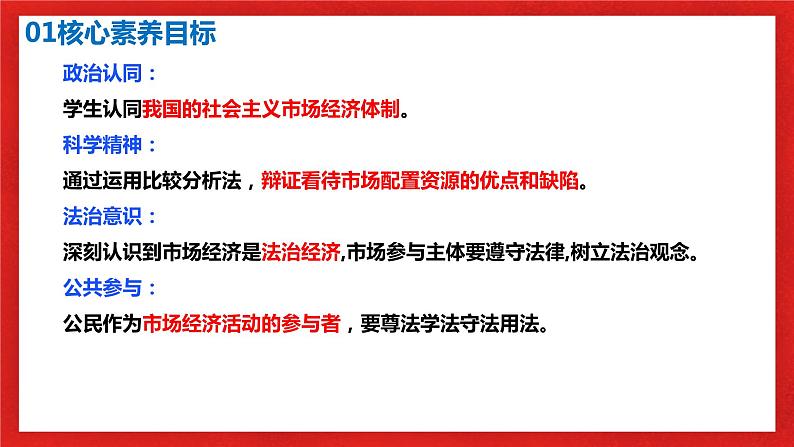 01核心素养目标

政治认同：

学生认同我国的社会主义市场经济体制。

科学精神：

通过运用比较分析法，辩证看待市场配置资源的优点和缺陷。

法治意识：

深刻认识到市场经济是法治经济,市场参与主体要遵守法律,树立法治观念。

公共参与：

公民作为市场经济活动的参与者，要尊法学法守法用法。